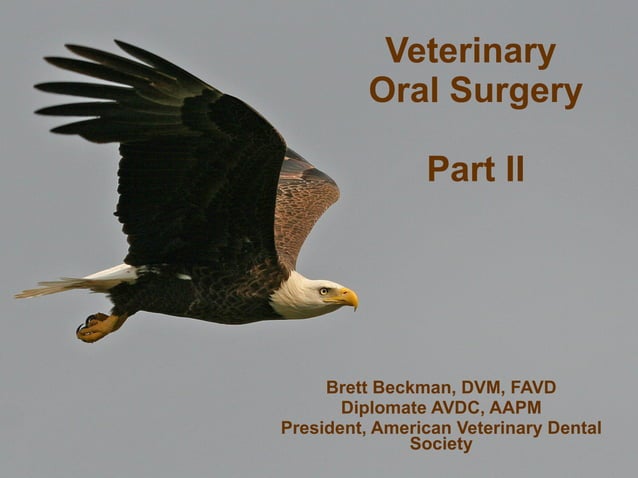 Veterinary Oral Surgery

Part II

Brett Beckman, DVM, FAVD
Diplomate AVDC, AAPM
President, American Veterinary Dental Society